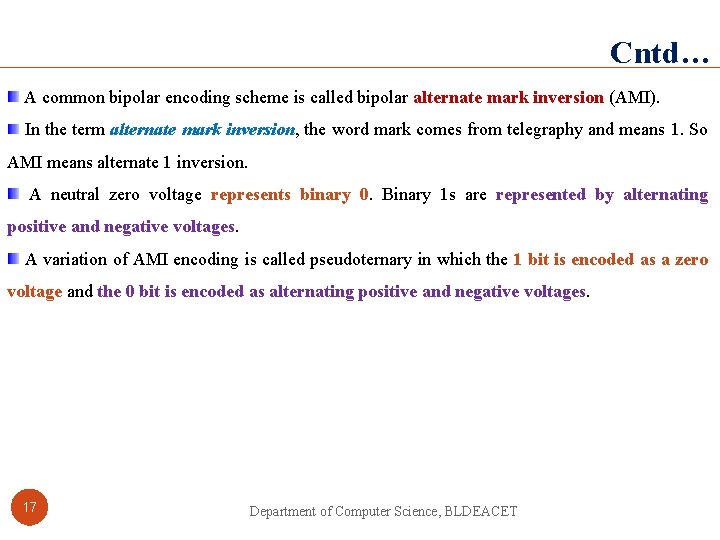 Cntd…

A common bipolar encoding scheme is called bipolar alternate mark inversion (AMI).

In the term alternate mark inversion, the word mark comes from telegraphy and means 1. So AMI means alternate 1 inversion.

A neutral zero voltage represents binary 0. Binary 1s are represented by alternating positive and negative voltages.

A variation of AMI encoding is called pseudoternary in which the 1 bit is encoded as a zero voltage and the 0 bit is encoded as alternating positive and negative voltages.

17

Department of Computer Science, BLDEACET